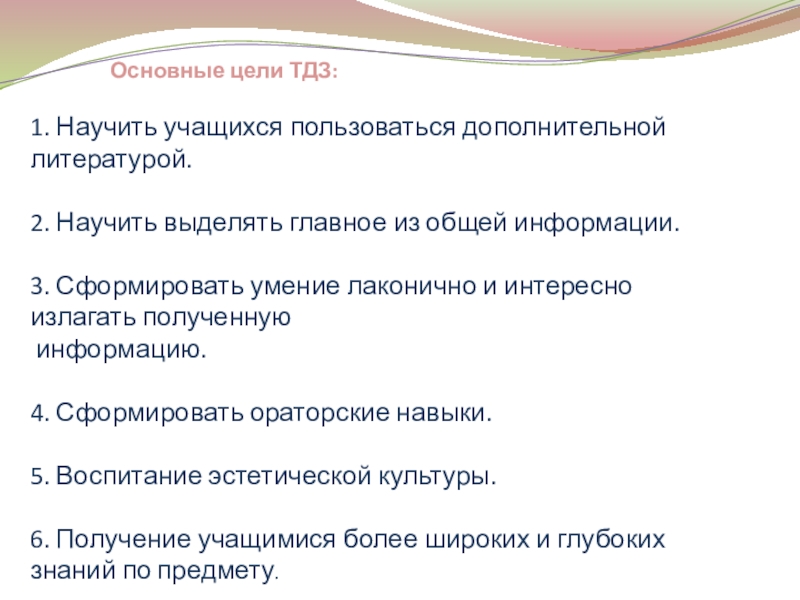 Основные цели ТДЗ:

1. Научить учащихся пользоваться дополнительной литературой.

2. Научить выделять главное из общей информации.

3. Сформировать умение лаконично и интересно излагать полученную информацию.

4. Сформировать ораторские навыки.

5. Воспитание эстетической культуры.

6. Получение учащимися более широких и глубоких знаний по предмету.